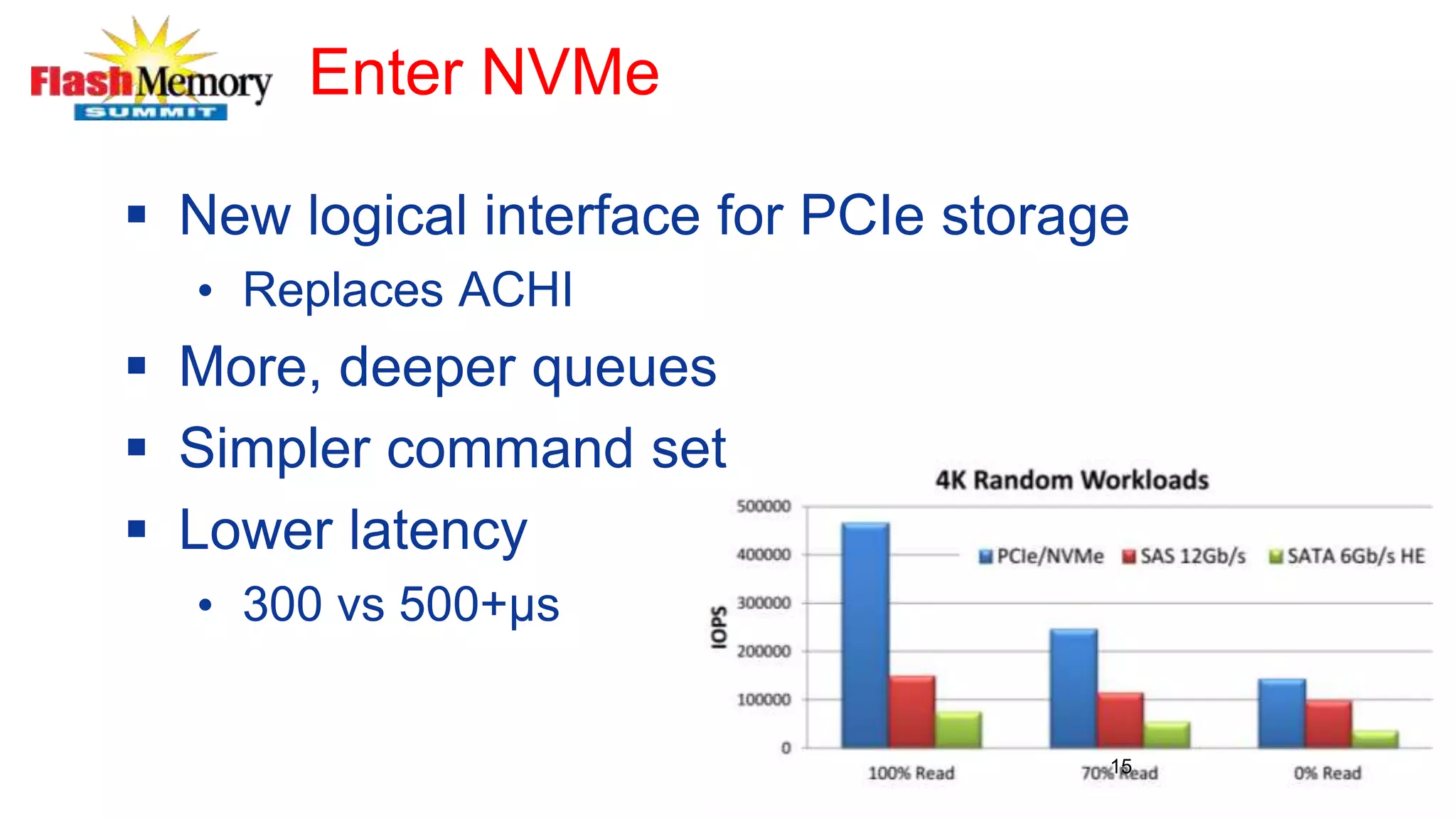 Flash Memory SUMMIT

Enter NVMe

▪ New logical interface for PCIe storage
• Replaces ACHI
▪ More, deeper queues
▪ Simpler command set
▪ Lower latency
• 300 vs 500+μs

4K Random Workloads

IOPS

500000
400000
300000
200000
100000
0

PCIe/NVMe
SAS 12Gb/s
SATA 6Gb/s HE

100% Read
70% Read
0% Read

15